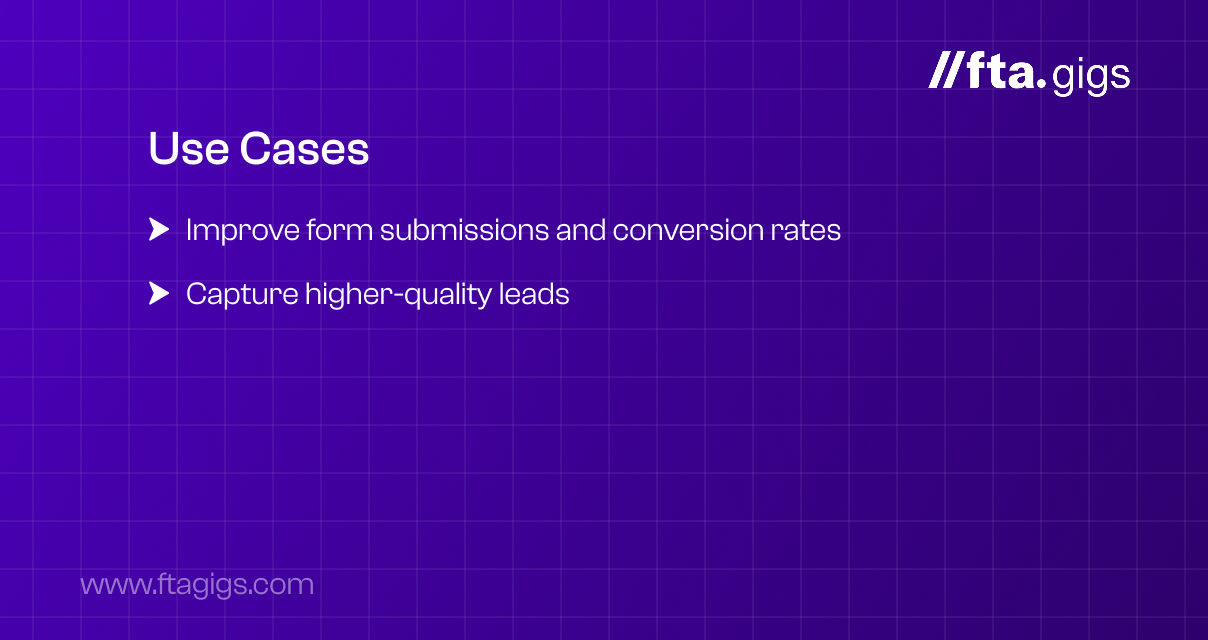 //fta.gigs

Use Cases

Improve form submissions and conversion rates

Capture higher-quality leads

www.ftagigs.com